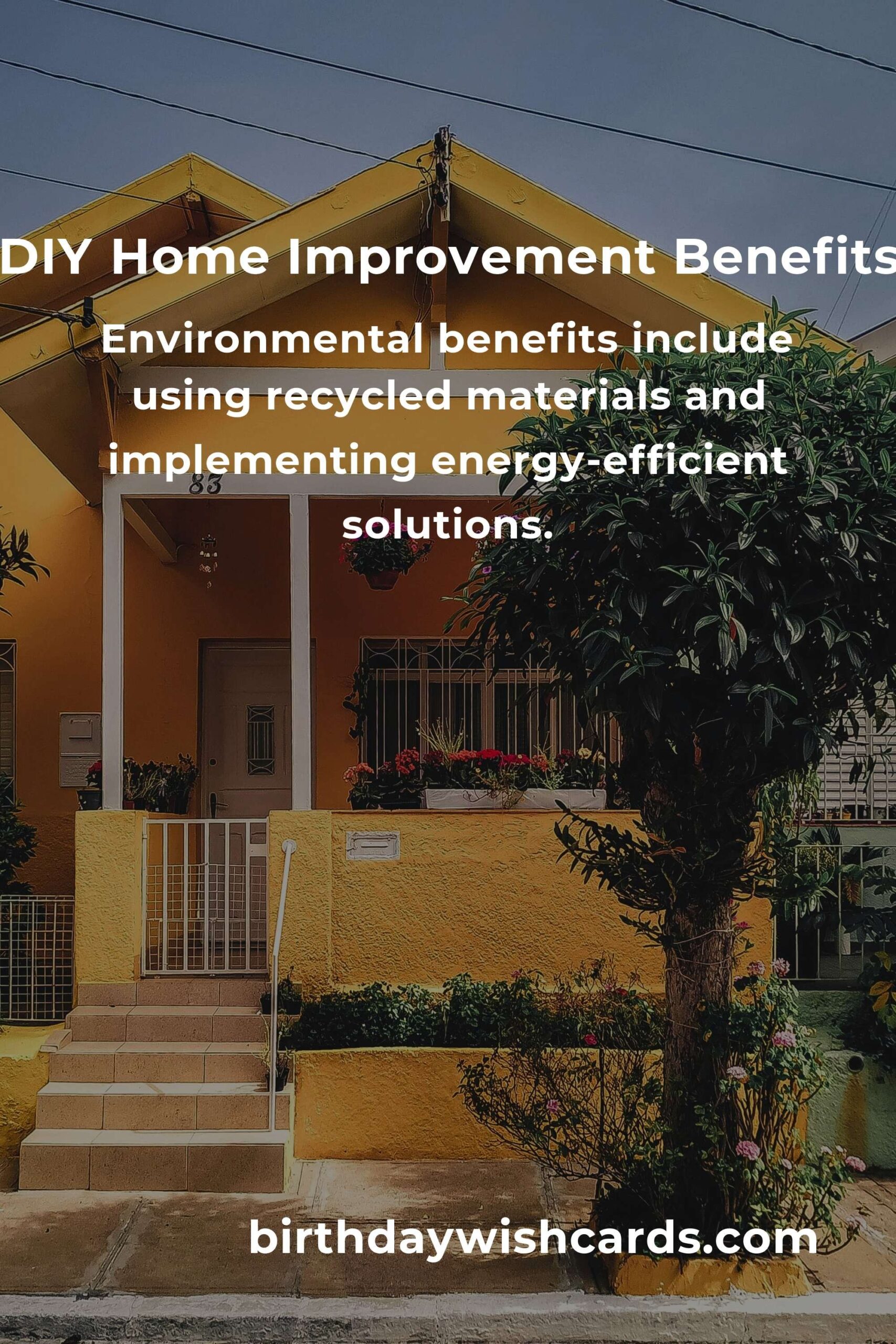 DIY Home Improvement Benefits

Environmental benefits include using recycled materials and implementing energy-efficient solutions.

83

birthdaywishcards.com